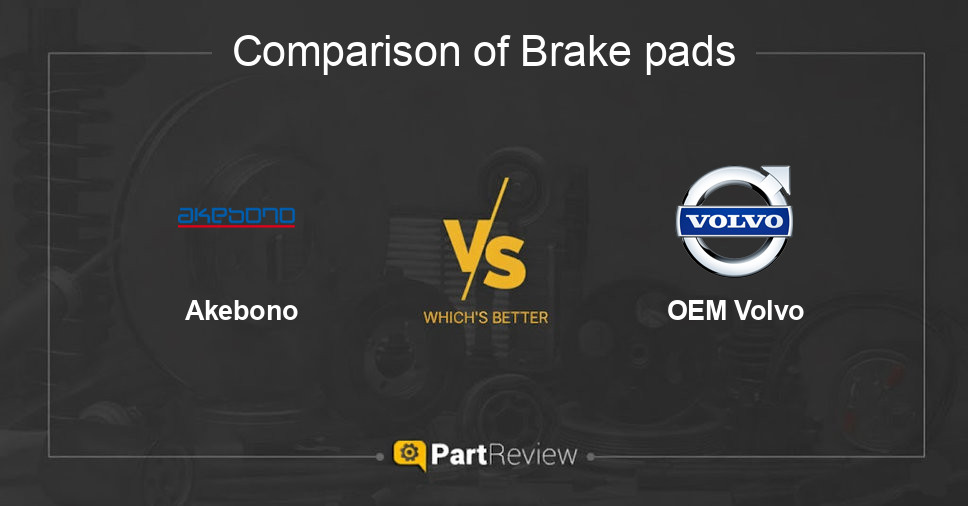 Comparison of Brake pads

akebono

Akebono

VS

WHICH'S BETTER

VOLVO

OEM Volvo

PartReview